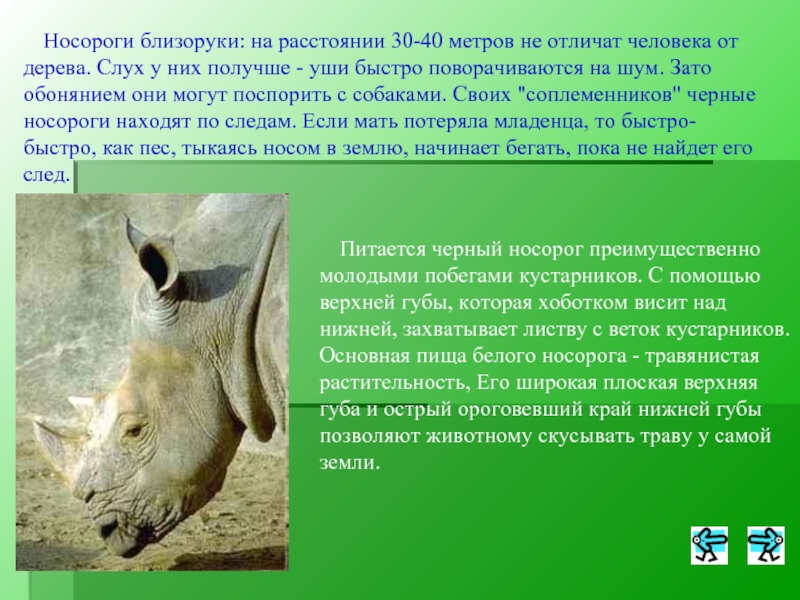 Носороги близоруки: на расстоянии 30-40 метров не отличат человека от дерева. Слух у них получше - уши быстро поворачиваются на шум. Зато обонянием они могут поспорить с собаками. Своих "соплеменников" черные носороги находят по следам. Если мать потеряла младенца, то быстро-быстро, как пес, тыкаясь носом в землю, начинает бегать, пока не найдет его след.

Питается черный носорог преимущественно молодыми побегами кустарников. С помощью верхней губы, которая хоботком висит над нижней, захватывает листву с веток кустарников. Основная пища белого носорога - травянистая растительность, Его широкая плоская верхняя губа и острый ороговевший край нижней губы позволяют животному скусывать траву у самой земли.